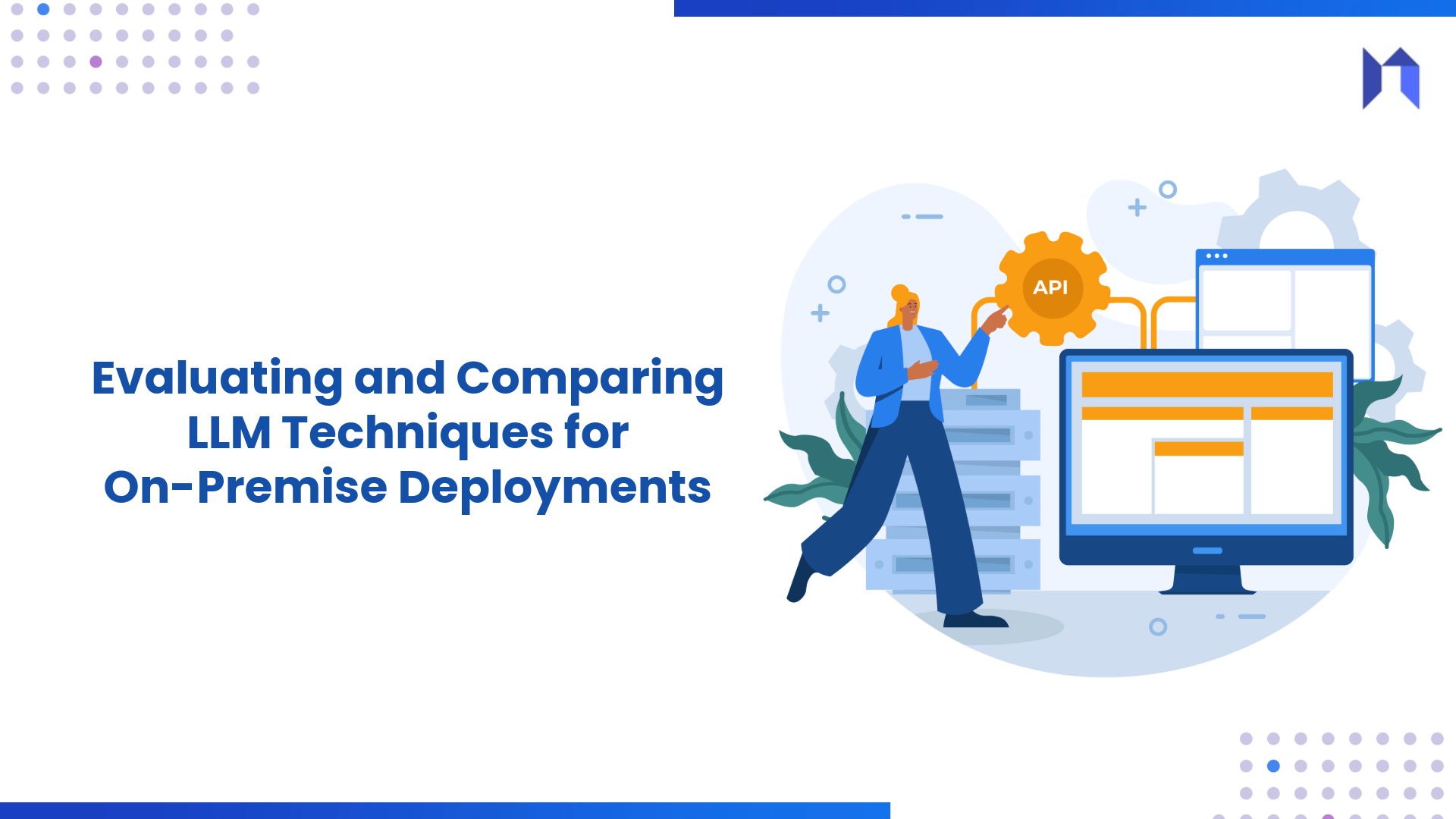 Evaluating and Comparing LLM Techniques for On-Premise Deployments

API